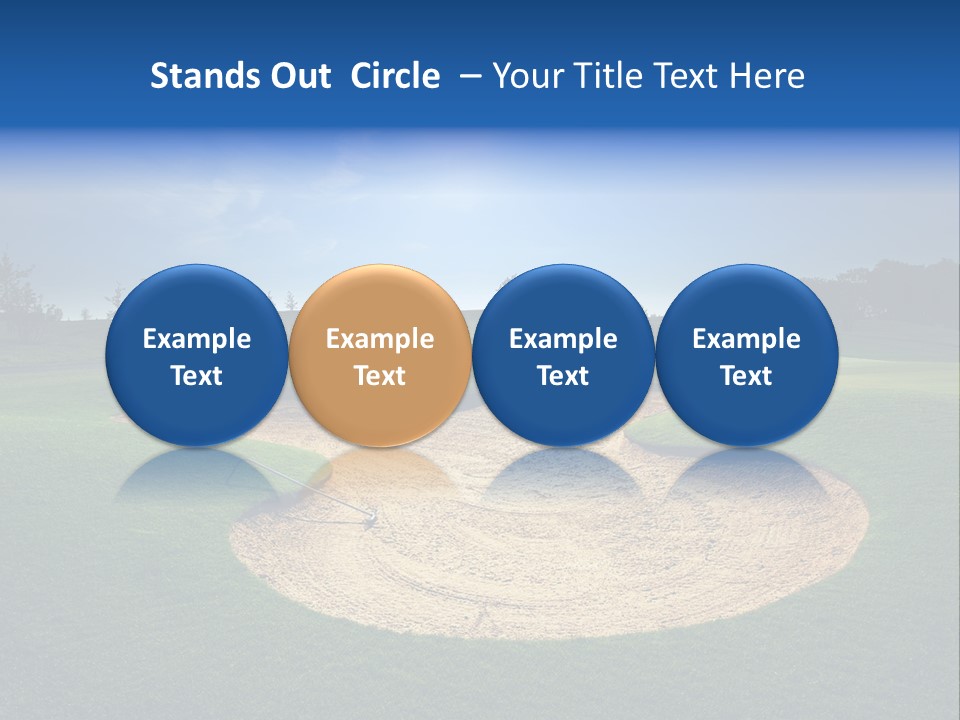 Stands Out Circle – Your Title Text Here

Example Text

Example Text

Example Text

Example Text